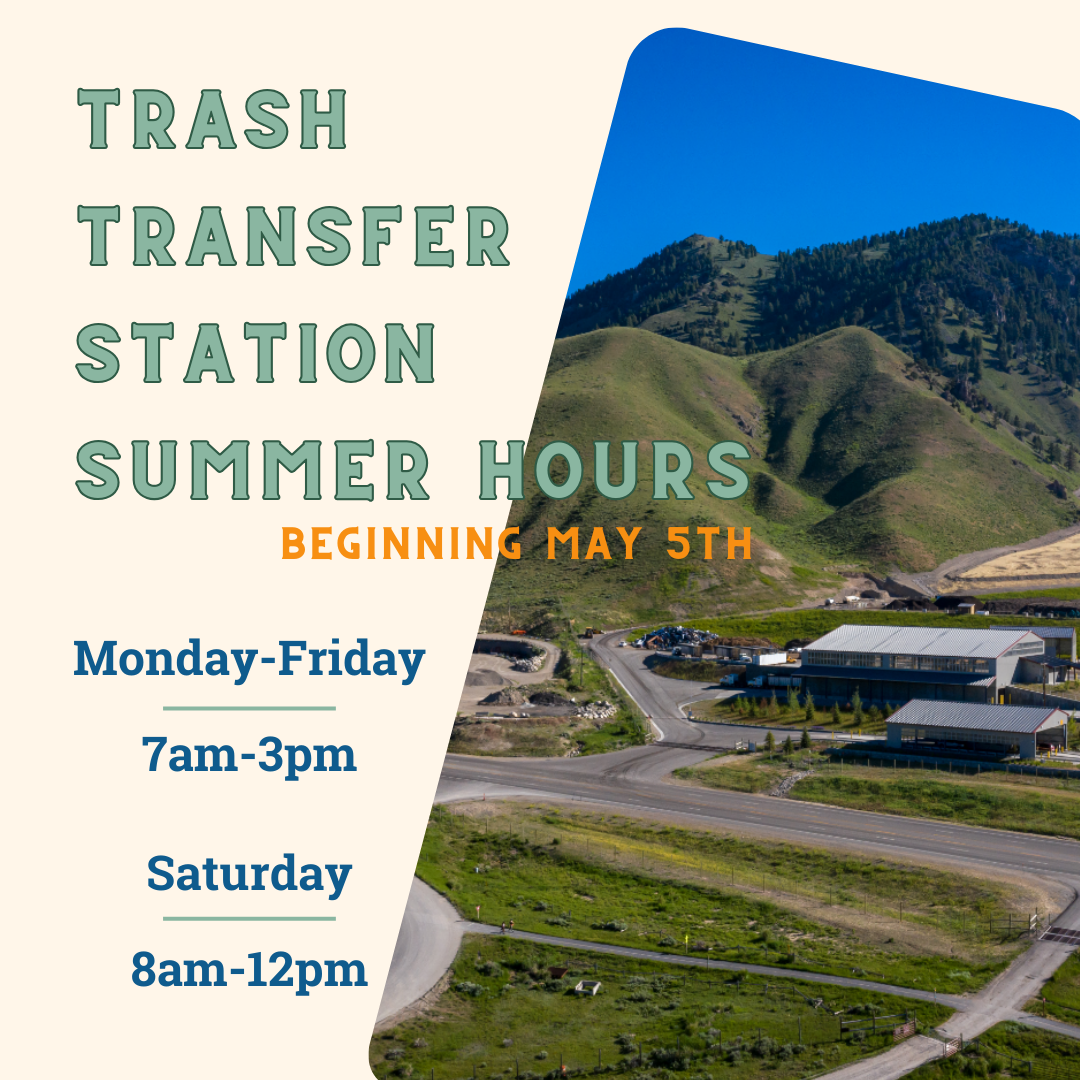 TRASH TRANSFER STATION SUMMER HOURS

BEGINNING MAY 5TH

Monday-Friday

7am-3pm

Saturday

8am-12pm